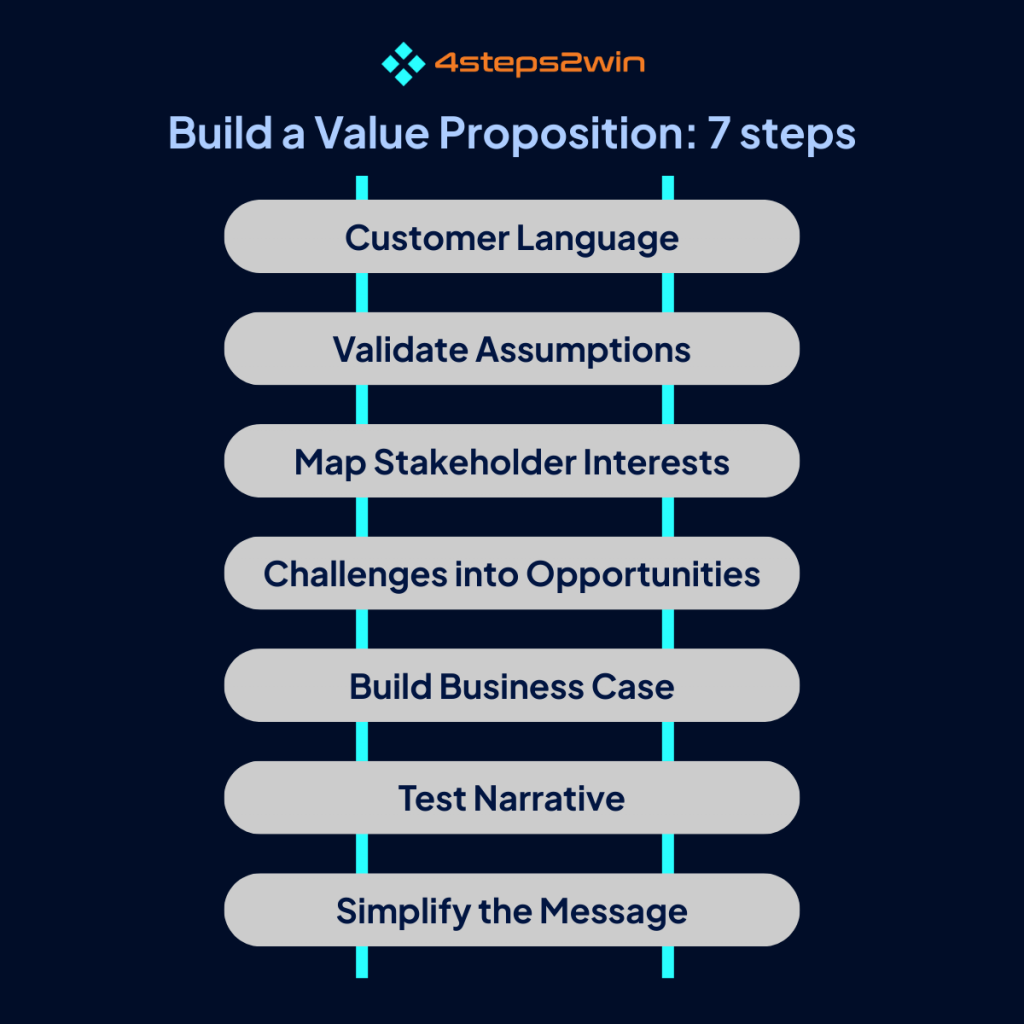 4steps2win

Build a Value Proposition: 7 steps

Customer Language

Validate Assumptions

Map Stakeholder Interests

Challenges into Opportunities

Build Business Case

Test Narrative

Simplify the Message